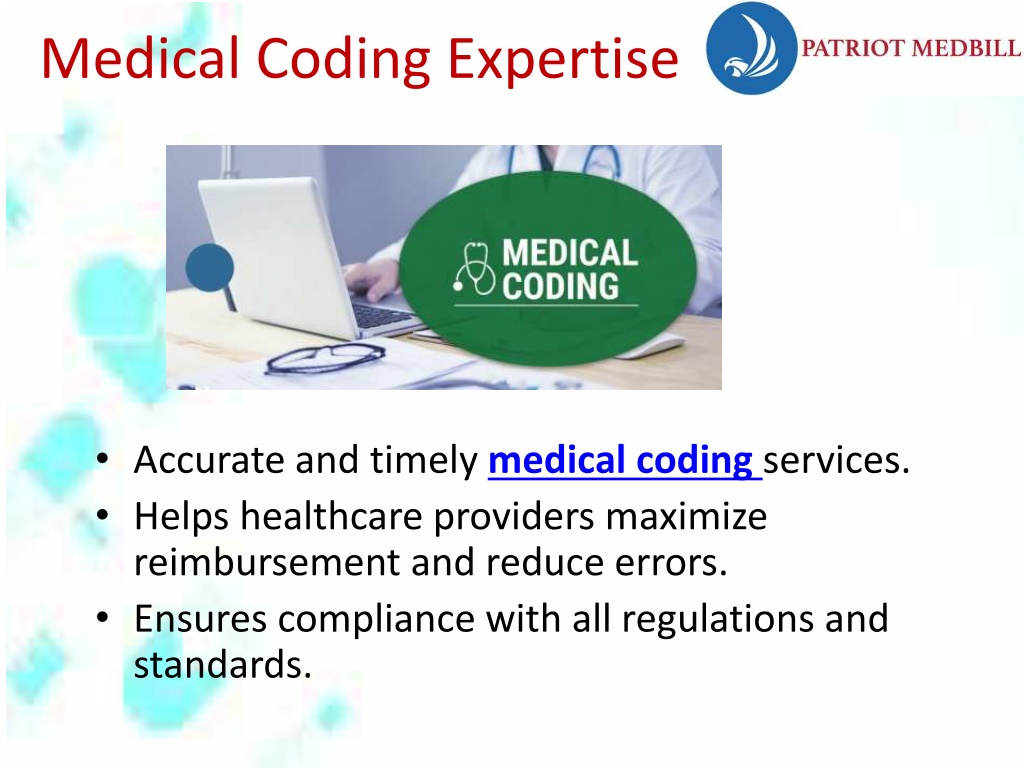 Medical Coding Expertise

PATRIOT MEDBILL

MEDICAL CODING

• Accurate and timely medical coding services.
• Helps healthcare providers maximize reimbursement and reduce errors.
• Ensures compliance with all regulations and standards.